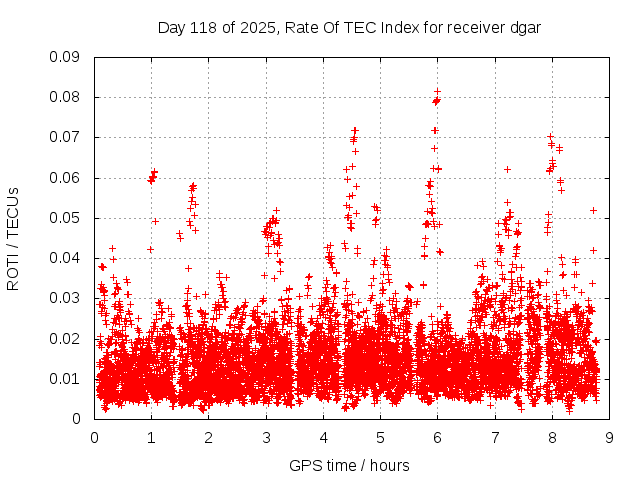 Day 118 of 2025, Rate Of TEC Index for receiver dgar

ROTI / TECUs

0.09
0.08
0.07
0.06
0.05
0.04
0.03
0.02
0.01
0

0 1 2 3 4 5 6 7 8 9

GPS time / hours